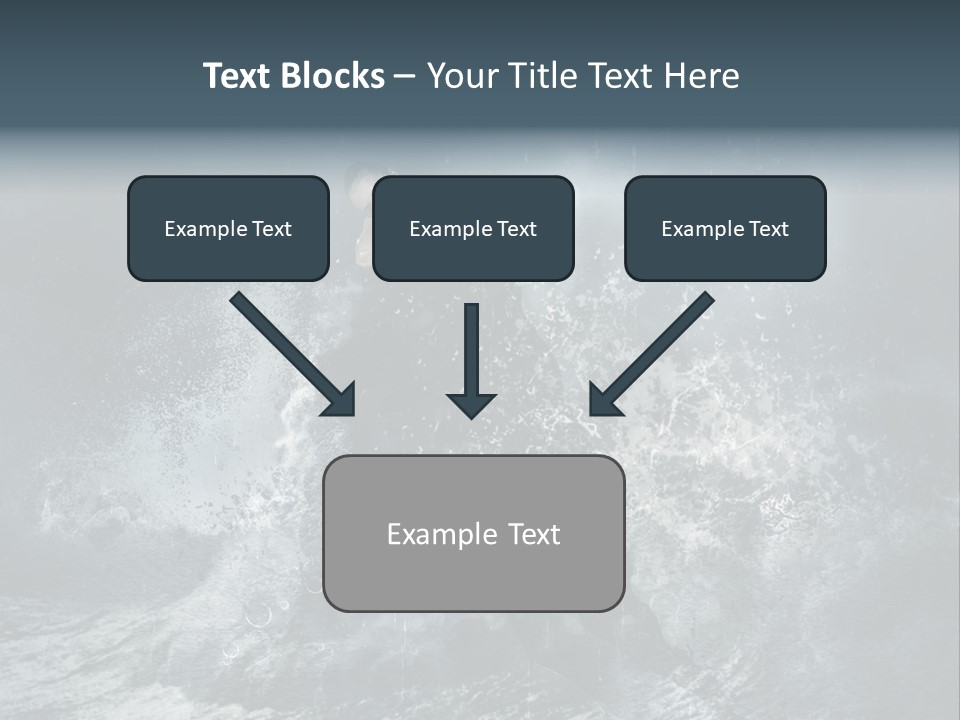 Text Blocks – Your Title Text Here

Example Text

Example Text

Example Text

Example Text